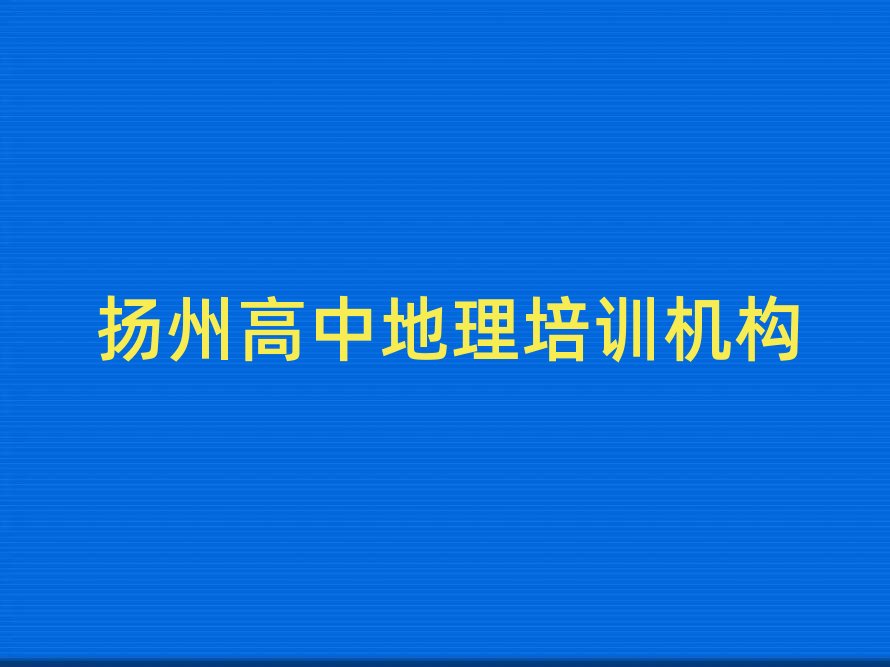 扬州高中地理培训机构